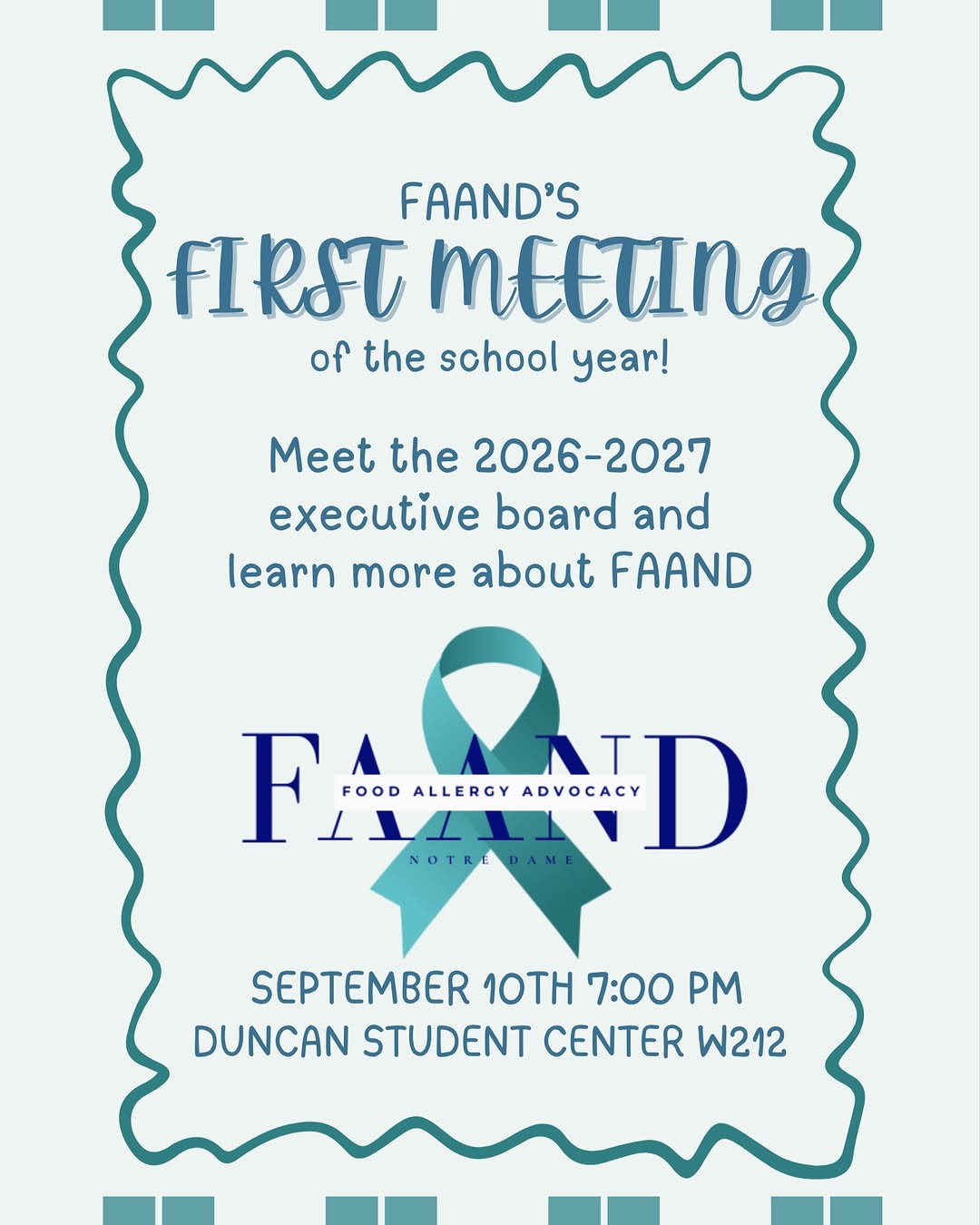 FAAND'S
FIRST MEETING
of the school year!

Meet the 2026-2027 executive board and learn more about FAAND

FAAND
FOOD ALLERGY ADVOCACY
NOTRE DAME

SEPTEMBER 10TH 7:00 PM
DUNCAN STUDENT CENTER W212